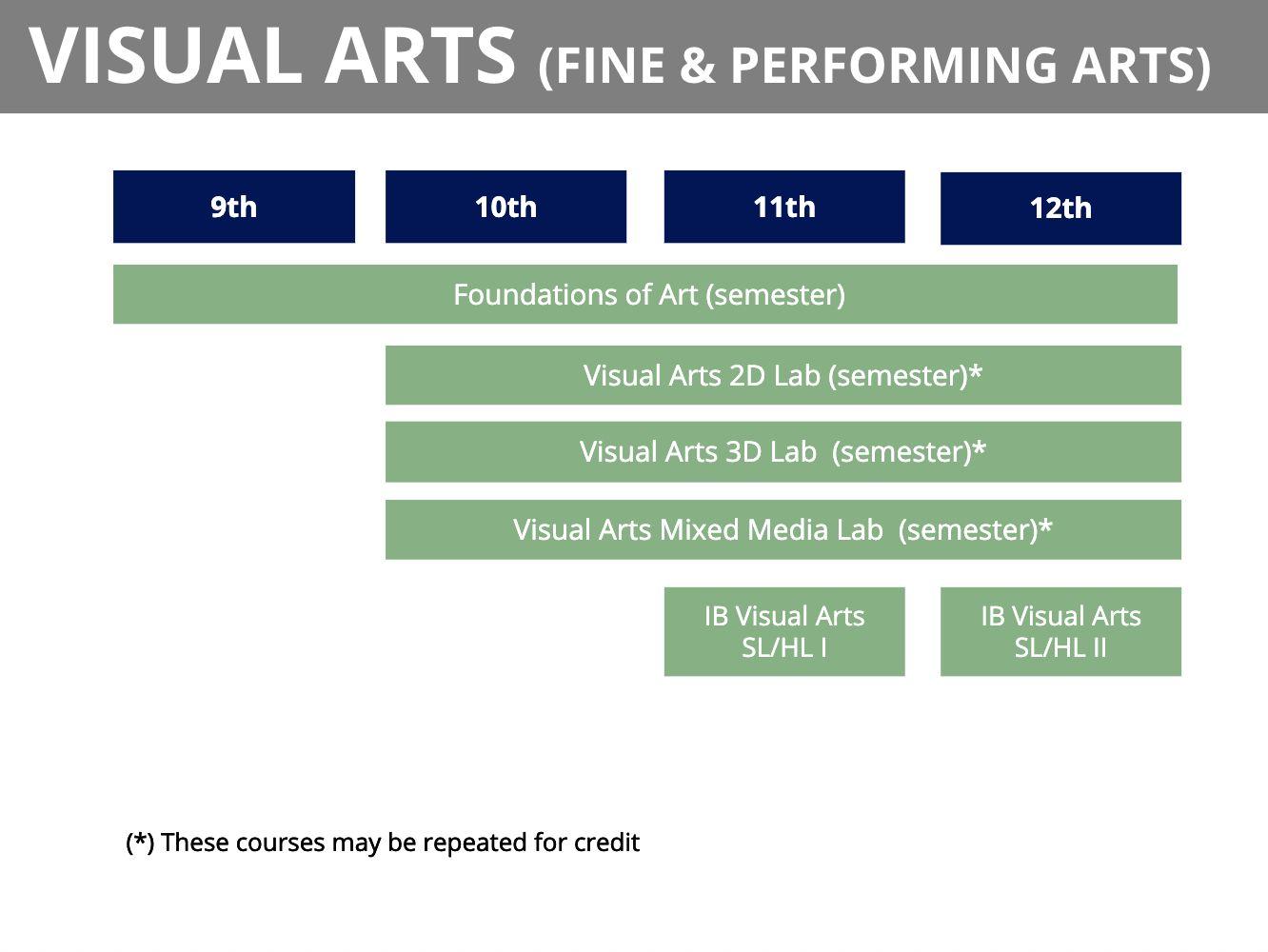 VISUAL ARTS (FINE & PERFORMING ARTS)

9th

10th

11th

12th

Foundations of Art (semester)

Visual Arts 2D Lab (semester)*

Visual Arts 3D Lab (semester)*

Visual Arts Mixed Media Lab (semester)*

IB Visual Arts SL/HL I

IB Visual Arts SL/HL II

(*) These courses may be repeated for credit